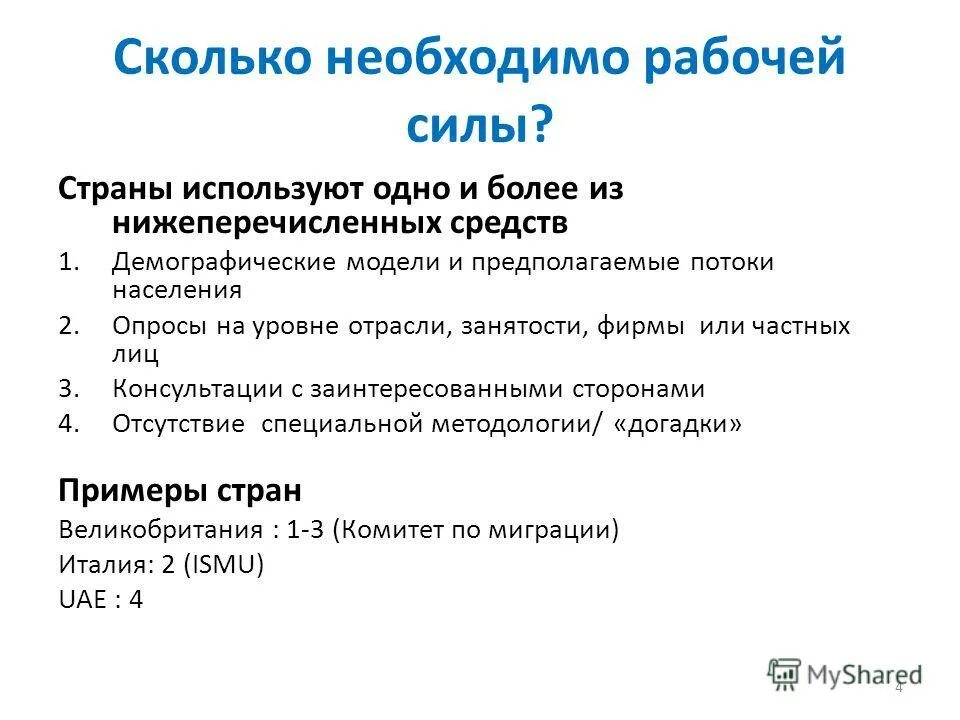 Сколько необходимо рабочей силы?

Страны используют одно и более из нижеперечисленных средств

1. Демографические модели и предполагаемые потоки населения
2. Опросы на уровне отрасли, занятости, фирмы или частных лиц
3. Консультации с заинтересованными сторонами
4. Отсутствие специальной методологии/ «догадки»

Примеры стран

Великобритания : 1-3 (Комитет по миграции)
Италия: 2 (ISMU)
UAE : 4

MyShared

4